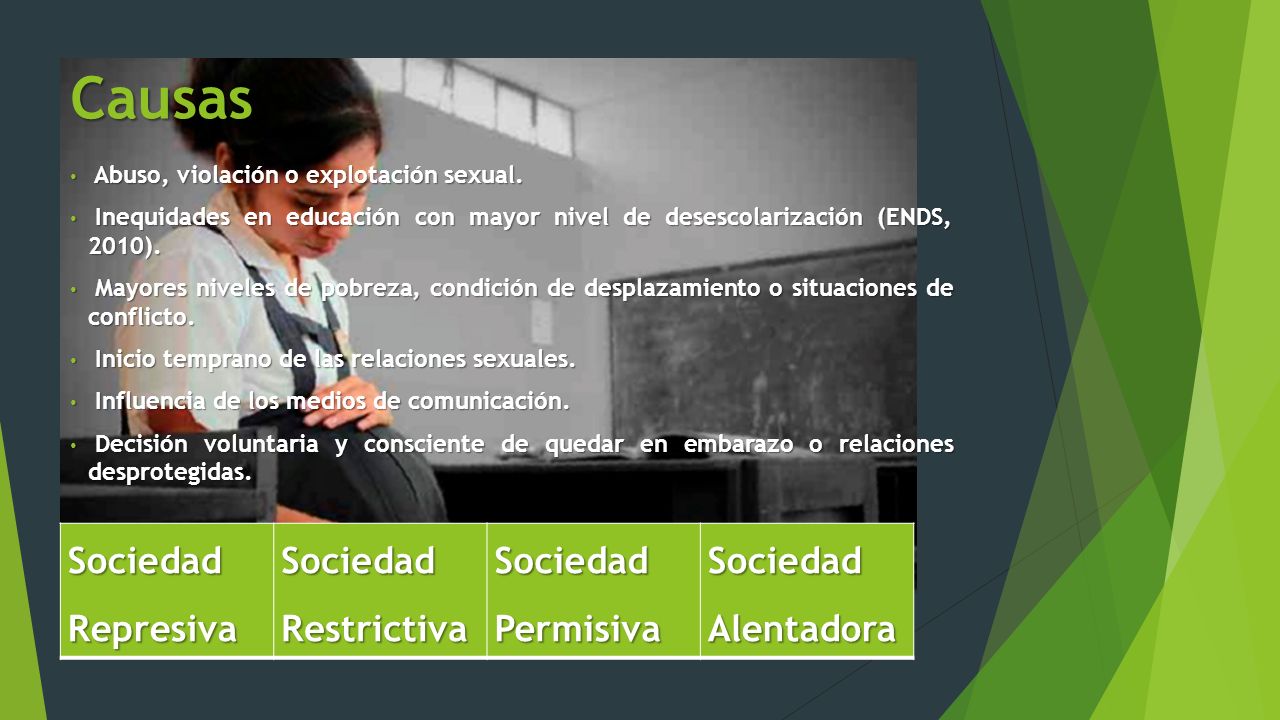 Causas

• Abuso, violación o explotación sexual.

• Inequidades en educación con mayor nivel de desescolarización (ENDS, 2010).

• Mayores niveles de pobreza, condición de desplazamiento o situaciones de conflicto.

• Inicio temprano de las relaciones sexuales.

• Influencia de los medios de comunicación.

• Decisión voluntaria y consciente de quedar en embarazo o relaciones desprotegidas.

| Sociedad Represiva | Sociedad Restrictiva | Sociedad Permisiva | Sociedad Alentadora |
|---|---|---|---|